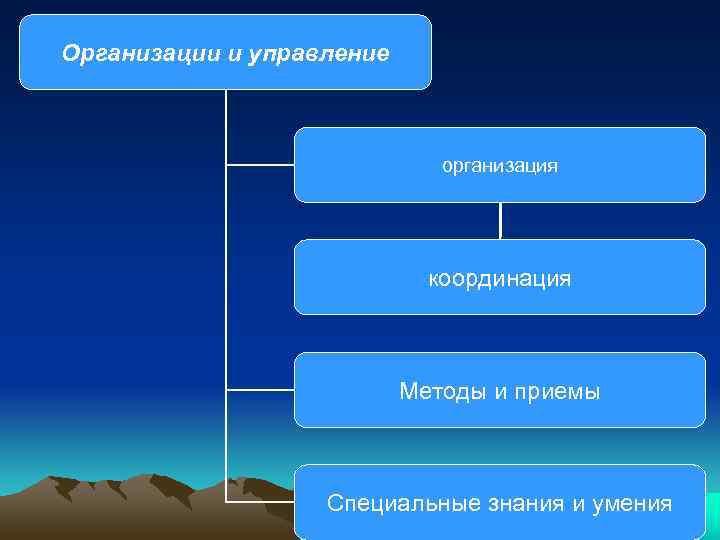 Организации и управление

организация

координация

Методы и приемы

Специальные знания и умения